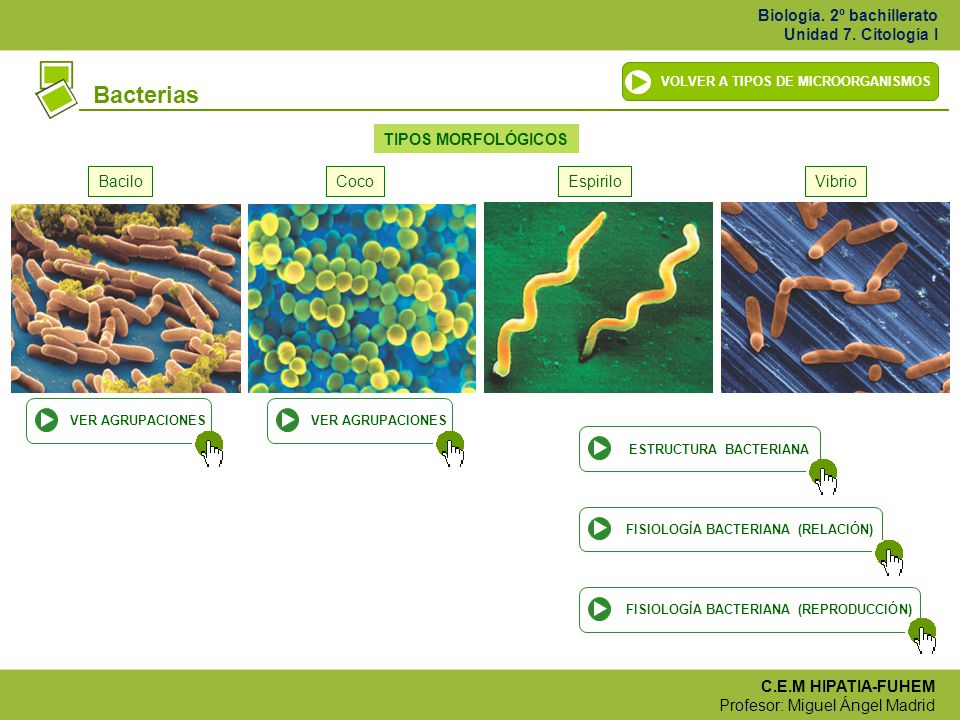 Biología. 2º bachillerato
Unidad 7. Citología I

Bacterias

VOLVER A TIPOS DE MICROORGANISMOS

TIPOS MORFOLÓGICOS

Bacilo

Coco

Espirilo

Vibrio

VER AGRUPACIONES

VER AGRUPACIONES

ESTRUCTURA BACTERIANA

FISIOLOGÍA BACTERIANA (RELACIÓN)

FISIOLOGÍA BACTERIANA (REPRODUCCIÓN)

C.E.M HIPATIA-FUHEM
Profesor: Miguel Ángel Madrid